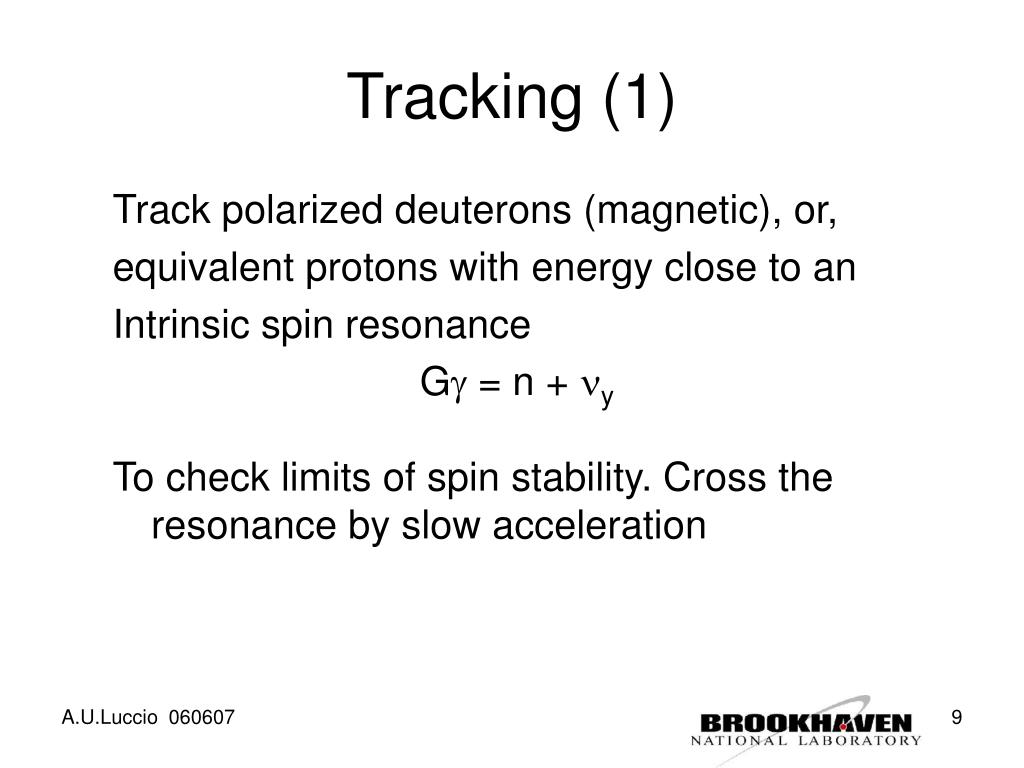 Tracking (1)

Track polarized deuterons (magnetic), or,

equivalent protons with energy close to an

Intrinsic spin resonance

$G\gamma = n + \nu_y$

To check limits of spin stability. Cross the resonance by slow acceleration

A.U.Luccio 060607

BROOKHAVEN NATIONAL LABORATORY

9